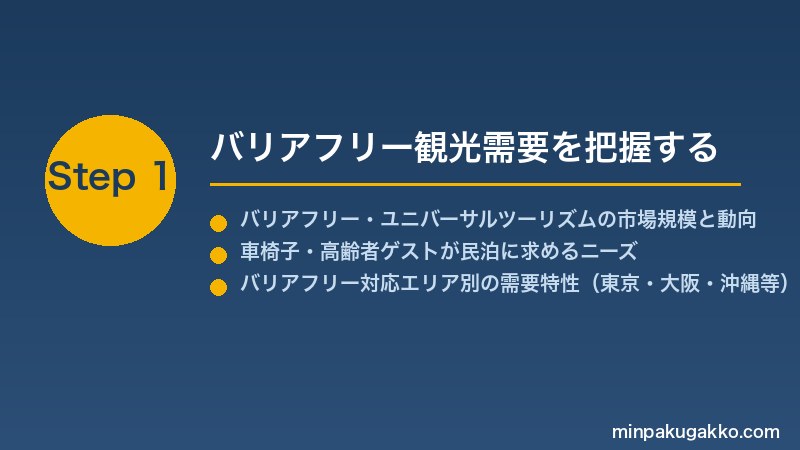 Step 1

バリアフリー観光需要を把握する

バリアフリー・ユニバーサルツーリズムの市場規模と動向
車椅子・高齢者ゲストが民泊に求めるニーズ
バリアフリー対応エリア別の需要特性（東京・大阪・沖縄等）

minpakugakko.com